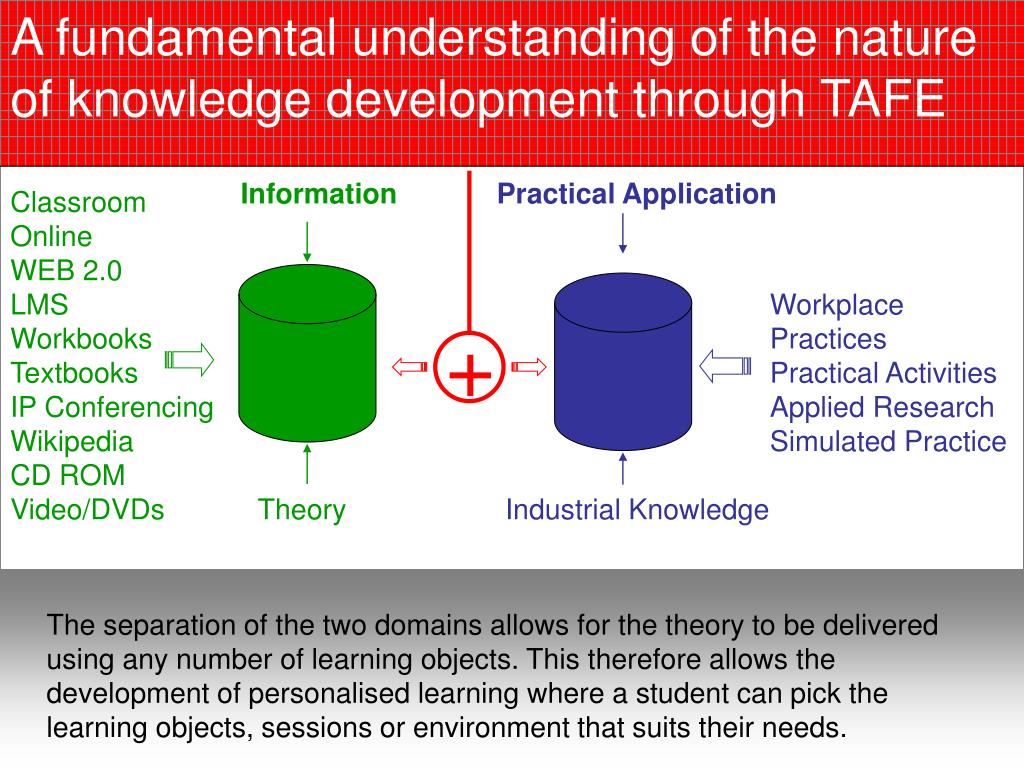 A fundamental understanding of the nature of knowledge development through TAFE

Classroom
Online
WEB 2.0
LMS
Workbooks
Textbooks
IP Conferencing
Wikipedia
CD ROM
Video/DVDs

Information

Theory

+

Practical Application

Industrial Knowledge

Workplace
Practices
Practical Activities
Applied Research
Simulated Practice

The separation of the two domains allows for the theory to be delivered using any number of learning objects. This therefore allows the development of personalised learning where a student can pick the learning objects, sessions or environment that suits their needs.